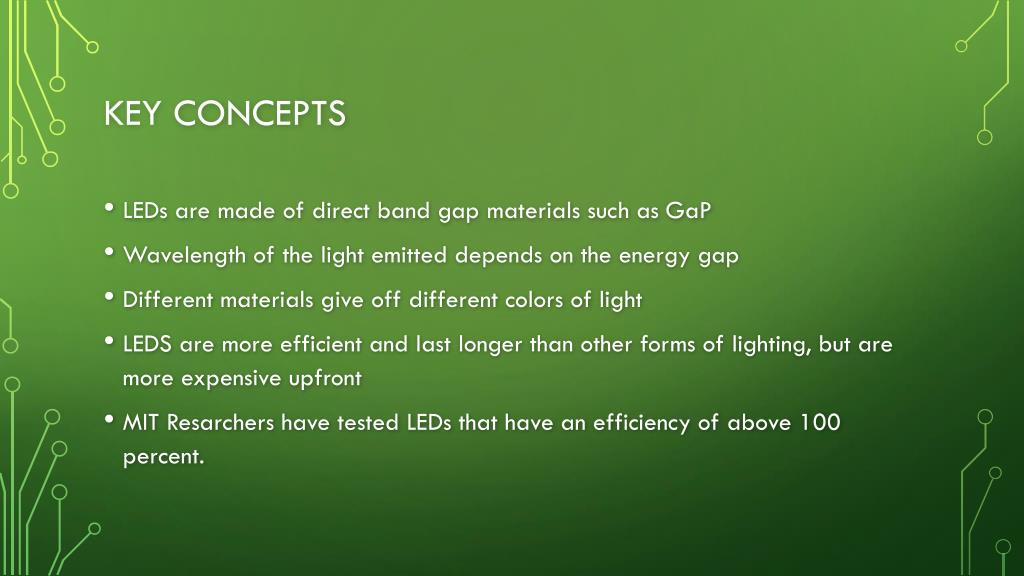 KEY CONCEPTS

• LEDs are made of direct band gap materials such as GaP

• Wavelength of the light emitted depends on the energy gap

• Different materials give off different colors of light

• LEDS are more efficient and last longer than other forms of lighting, but are more expensive upfront

• MIT Resarchers have tested LEDs that have an efficiency of above 100 percent.